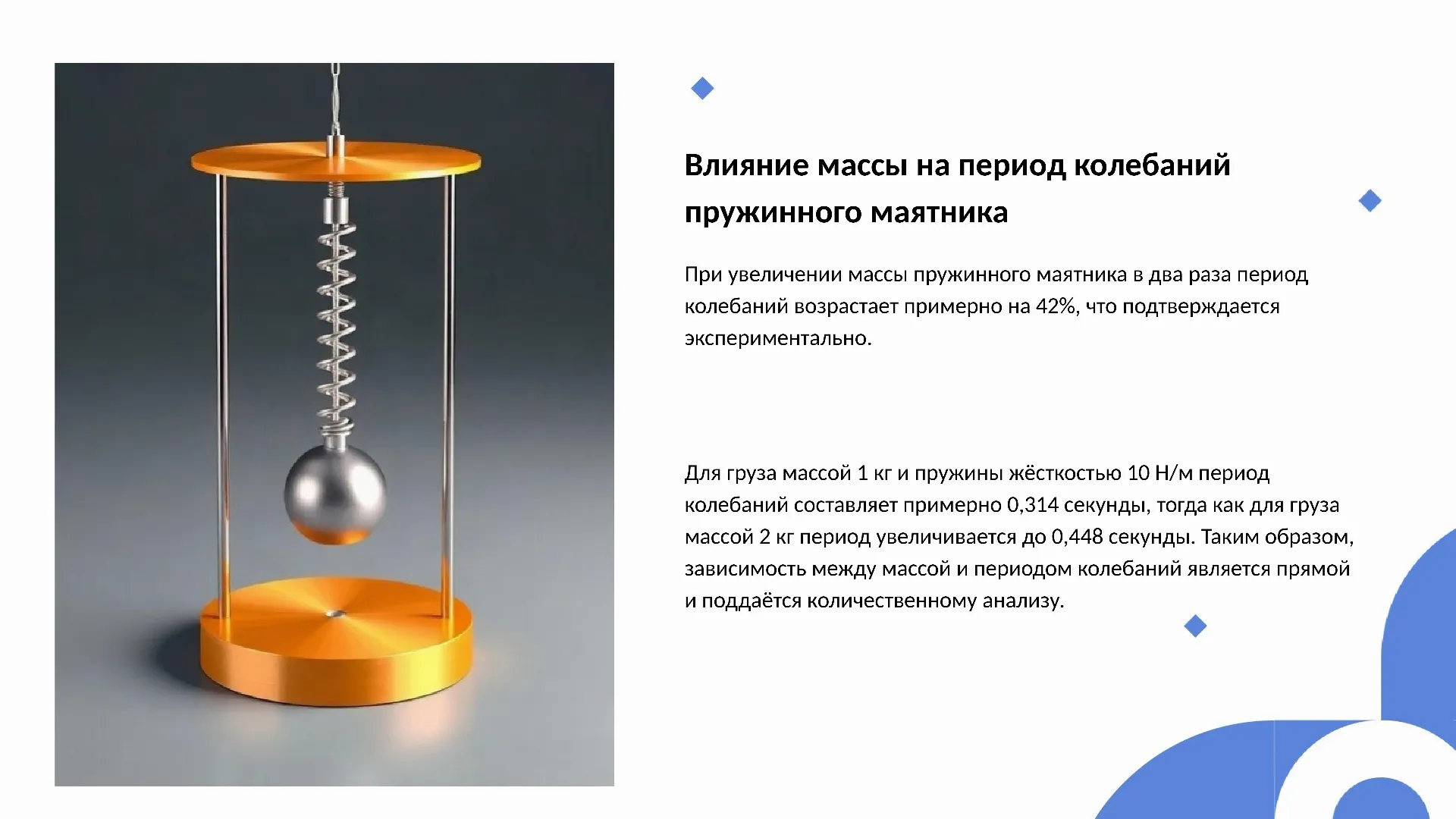 Влияние массы на период колебаний пружинного маятника

При увеличении массы пружинного маятника в два раза период колебаний возрастает примерно на 42%, что подтверждается экспериментально.

Для груза массой 1 кг и пружины жёсткостью 10 Н/м период колебаний составляет примерно 0,314 секунды, тогда как для груза массой 2 кг период увеличивается до 0,448 секунды. Таким образом, зависимость между массой и периодом колебаний является прямой и поддаётся количественному анализу.